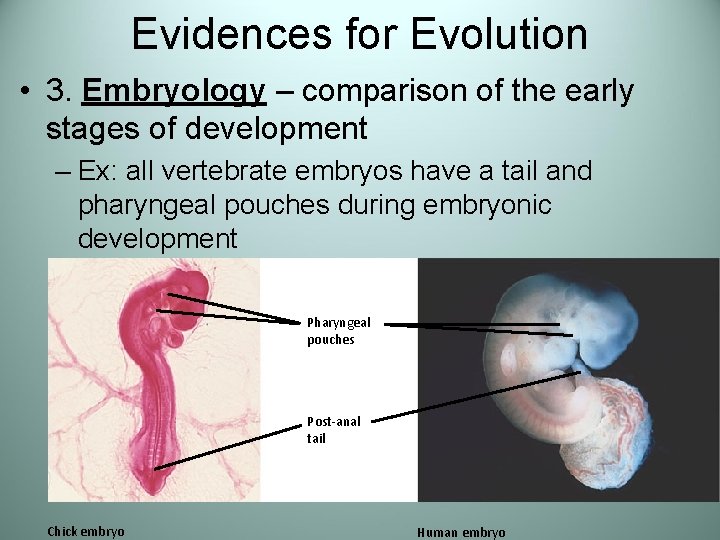 Evidences for Evolution

• 3. Embryology – comparison of the early stages of development

– Ex: all vertebrate embryos have a tail and pharyngeal pouches during embryonic development

Pharyngeal pouches

Post-anal tail

Chick embryo

Human embryo